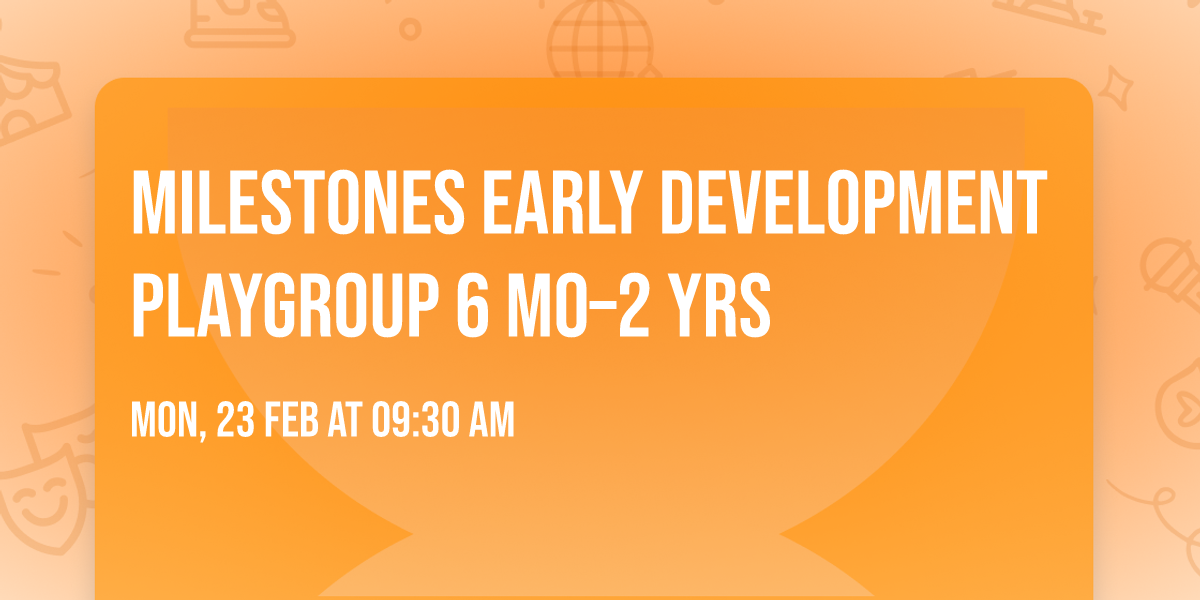 MILESTONES EARLY DEVELOPMENT PLAYGROUP 6 MO–2 YRS

MON, 23 FEB AT 09:30 AM